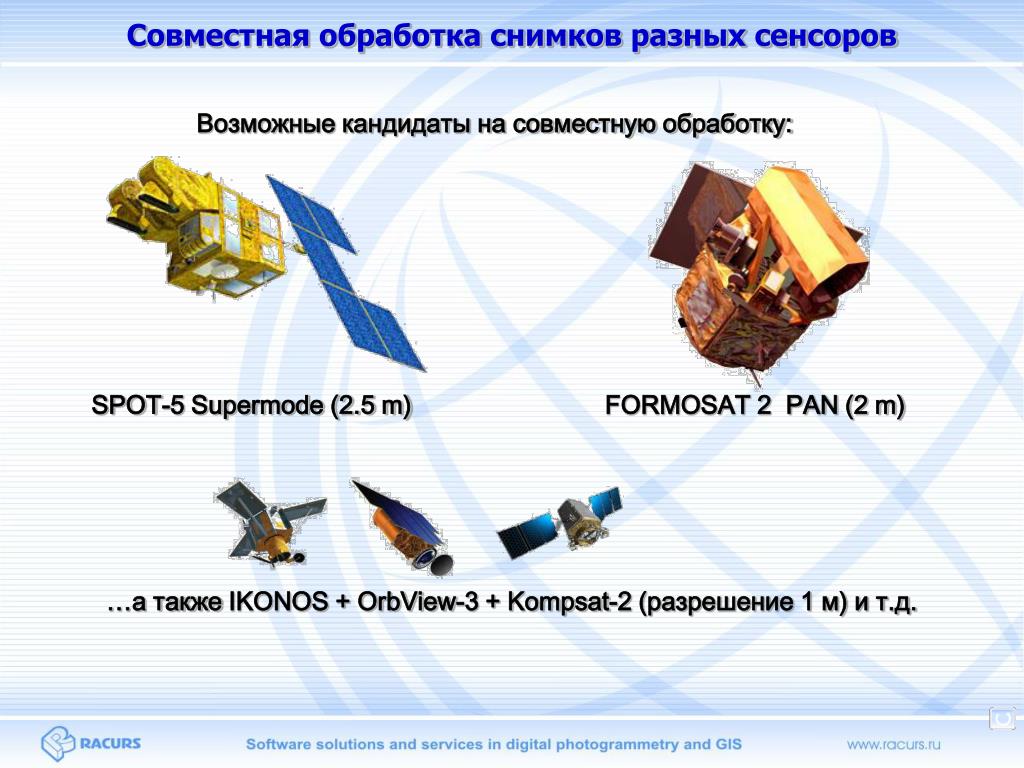 Совместная обработка снимков разных сенсоров

Возможные кандидаты на совместную обработку:

SPOT-5 Supermode (2.5 m)

FORMOSAT 2 PAN (2 m)

…а также IKONOS + OrbView-3 + Kompsat-2 (разрешение 1 м) и т.д.

RACURS

Software solutions and services in digital photogrammetry and GIS

www.racurs.ru